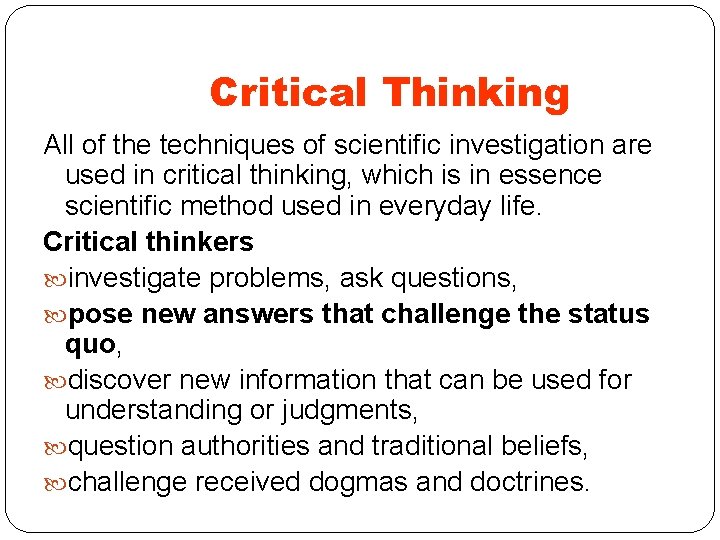 Critical Thinking

All of the techniques of scientific investigation are used in critical thinking, which is in essence scientific method used in everyday life.

Critical thinkers

investigate problems, ask questions,

pose new answers that challenge the status quo,

discover new information that can be used for understanding or judgments,

question authorities and traditional beliefs,

challenge received dogmas and doctrines.